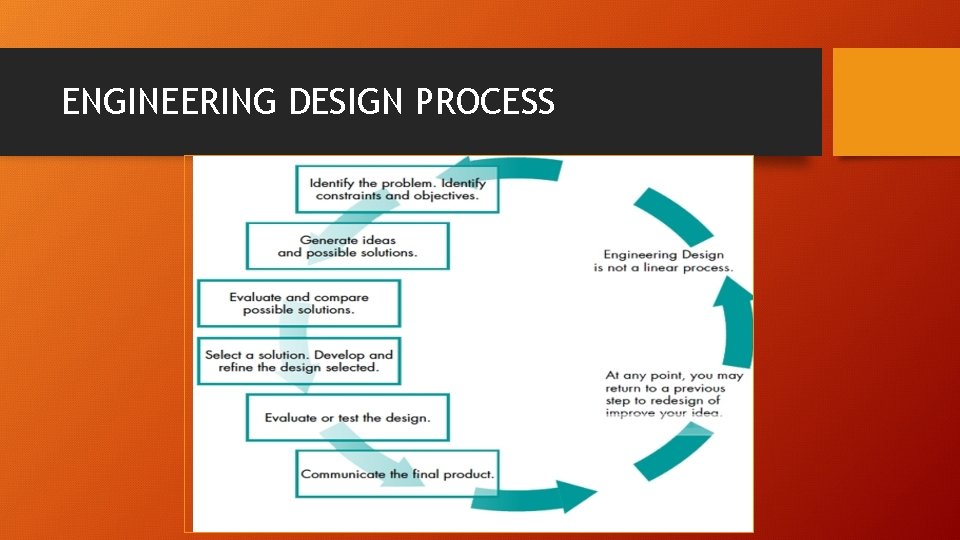 ENGINEERING DESIGN PROCESS

Identify the problem. Identify constraints and objectives.

Generate ideas and possible solutions.

Evaluate and compare possible solutions.

Select a solution. Develop and refine the design selected.

Evaluate or test the design.

Communicate the final product.

Engineering Design is not a linear process.

At any point, you may return to a previous step to redesign of improve your idea.